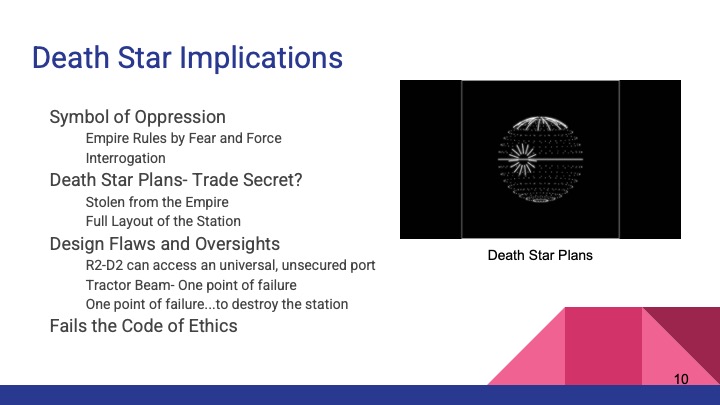 Death Star Implications

Symbol of Oppression
Empire Rules by Fear and Force
Interrogation
Death Star Plans- Trade Secret?
Stolen from the Empire
Full Layout of the Station
Design Flaws and Oversights
R2-D2 can access an universal, unsecured port
Tractor Beam- One point of failure
One point of failure...to destroy the station
Fails the Code of Ethics

Death Star Plans

10